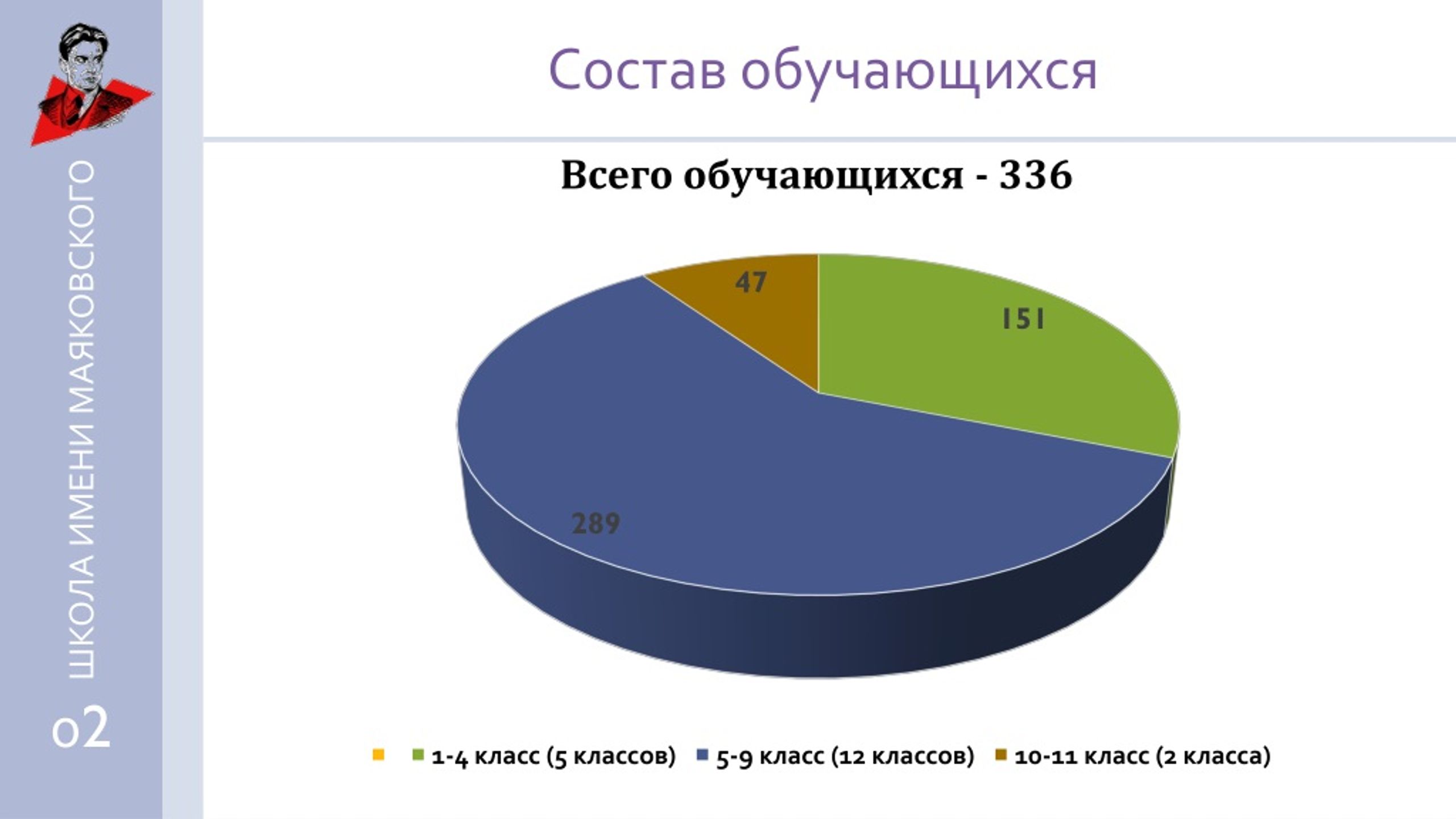 ШКОЛА ИМЕНИ МАЯКОВСКОГО

02

Состав обучающихся

Всего обучающихся - 336

47

151

289

1-4 класс (5 классов) 5-9 класс (12 классов) 10-11 класс (2 класса)